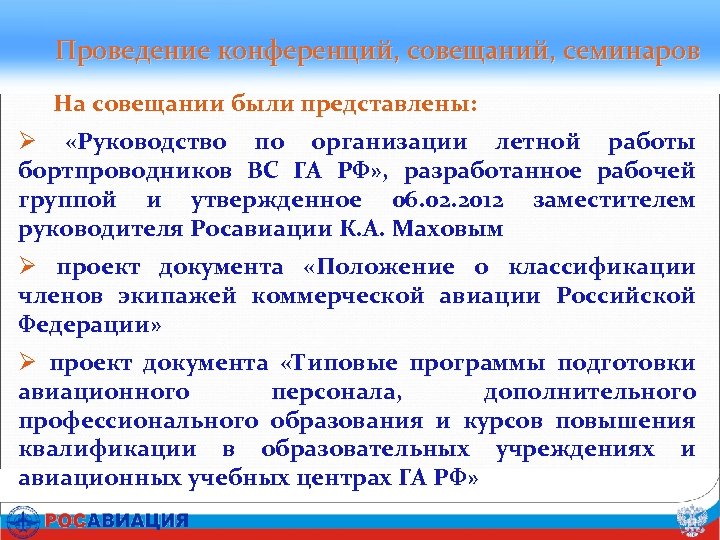 Проведение конференций, совещаний, семинаров

На совещании были представлены:

➢ «Руководство по организации летной работы бортпроводников ВС ГА РФ», разработанное рабочей группой и утвержденное 06.02.2012 заместителем руководителя Росавиации К.А. Маховым

➢ проект документа «Положение о классификации членов экипажей коммерческой авиации Российской Федерации»

➢ проект документа «Типовые программы подготовки авиационного персонала, дополнительного профессионального образования и курсов повышения квалификации в образовательных учреждениях и авиационных учебных центрах ГА РФ»

РОСАВИАЦИЯ